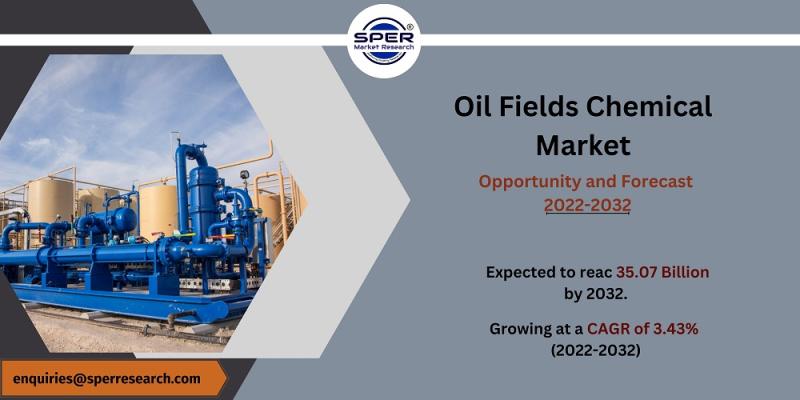 SPER®
Market Research

Oil Fields Chemical Market

Opportunity and Forecast 2022-2032

Expected to reac 35.07 Billion by 2032.

Growing at a CAGR of 3.43% (2022-2032)

enquiries@sperresearch.com